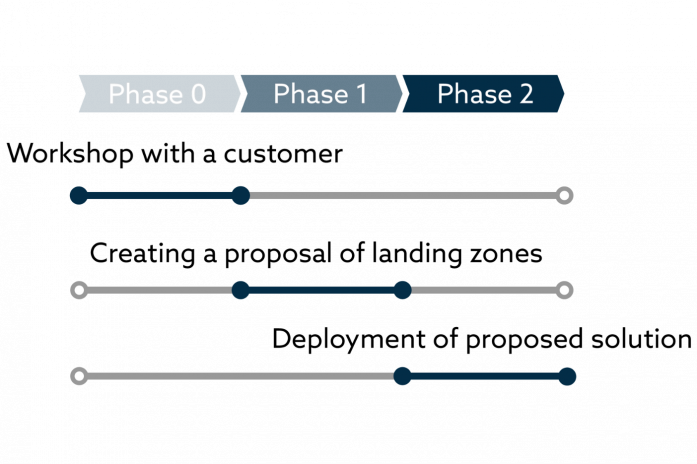 Phase 0 Phase 1 Phase 2

Workshop with a customer

Creating a proposal of landing zones

Deployment of proposed solution